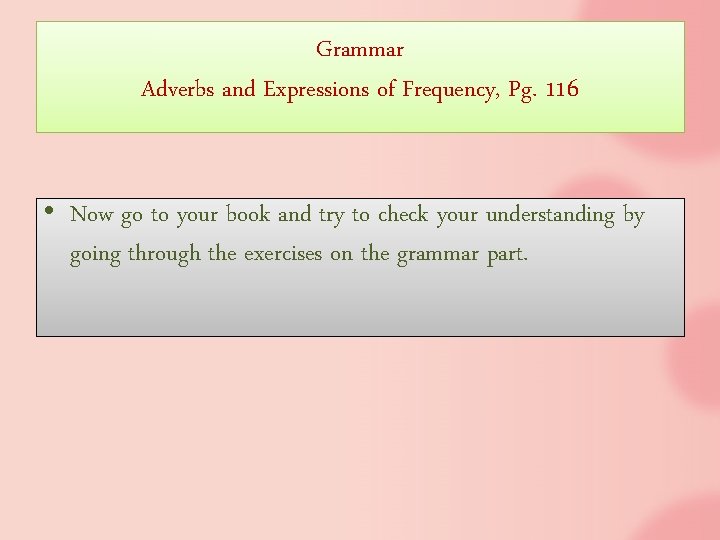 Grammar
Adverbs and Expressions of Frequency, Pg. 116

• Now go to your book and try to check your understanding by going through the exercises on the grammar part.